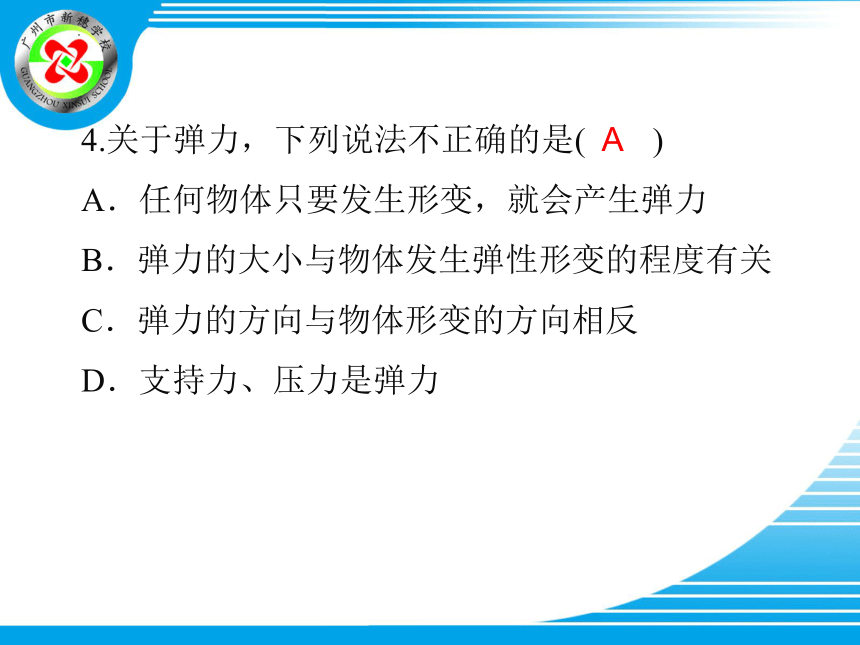 广州市新穗学校
GUANGZHOU XINSUI SCHOOL

4.关于弹力，下列说法不正确的是( A )

A．任何物体只要发生形变，就会产生弹力

B．弹力的大小与物体发生弹性形变的程度有关

C．弹力的方向与物体形变的方向相反

D．支持力、压力是弹力